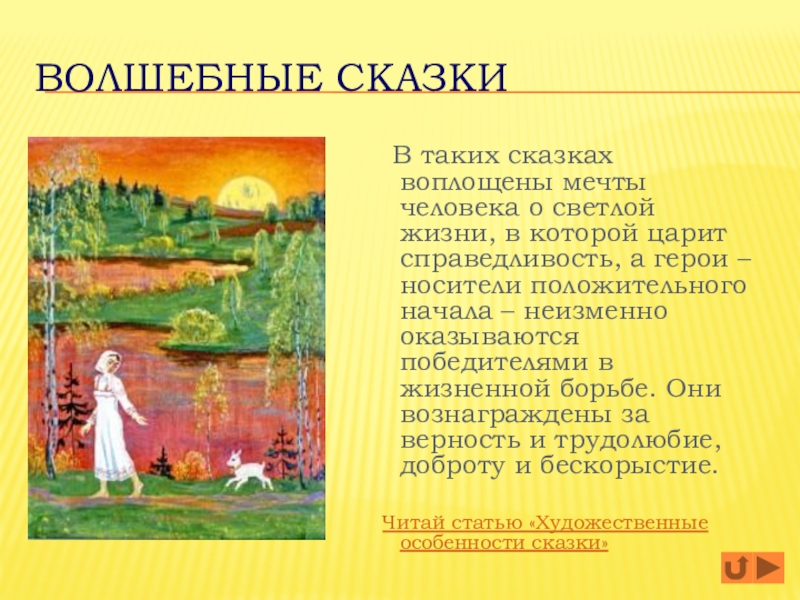 ВОЛШЕБНЫЕ СКАЗКИ

В таких сказках воплощены мечты человека о светлой жизни, в которой царит справедливость, а герои – носители положительного начала – неизменно оказываются победителями в жизненной борьбе. Они вознаграждены за верность и трудолюбие, доброту и бескорыстие.

Читай статью «Художественные особенности сказки»